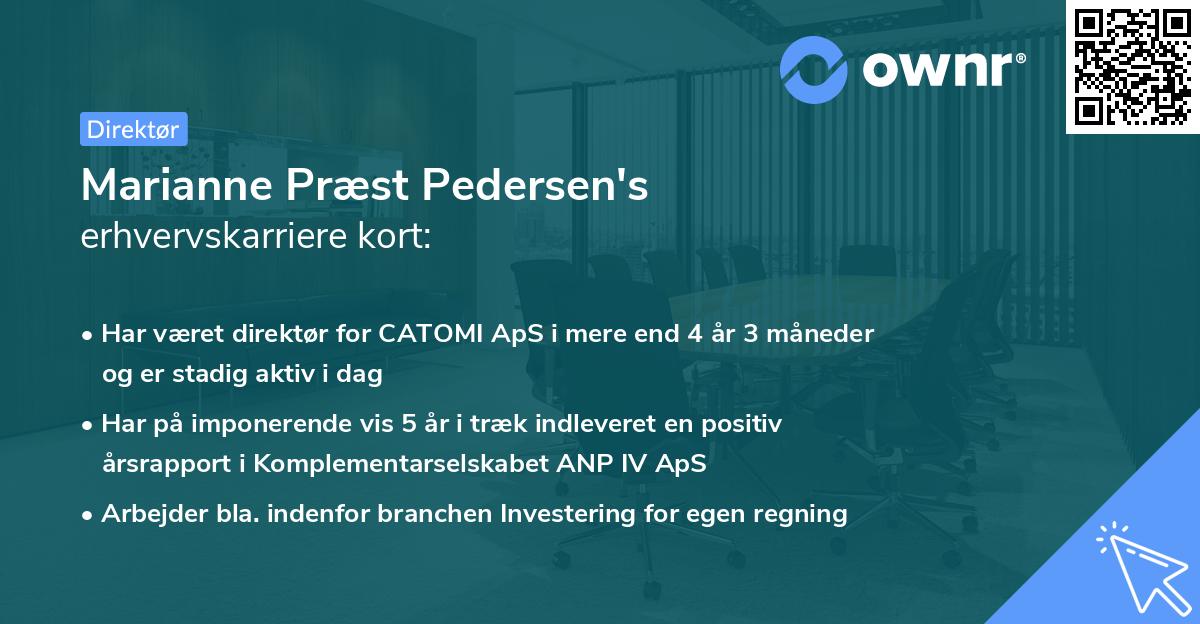 ownr®

Direktør

Marianne Præst Pedersen's
erhvervskarriere kort:

• Har været direktør for CATOMI ApS i mere end 4 år 3 måneder og er stadig aktiv i dag
• Har på imponerende vis 5 år i træk indleveret en positiv årsrapport i Komplementarselskabet ANP IV ApS
• Arbejder bla. indenfor branchen Investering for egen regning